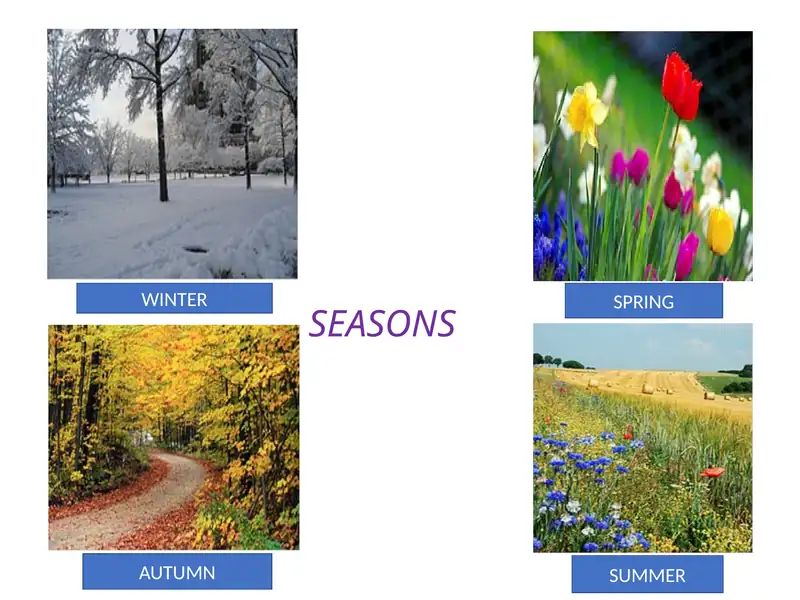 WINTER

SPRING

SEASONS

AUTUMN

SUMMER